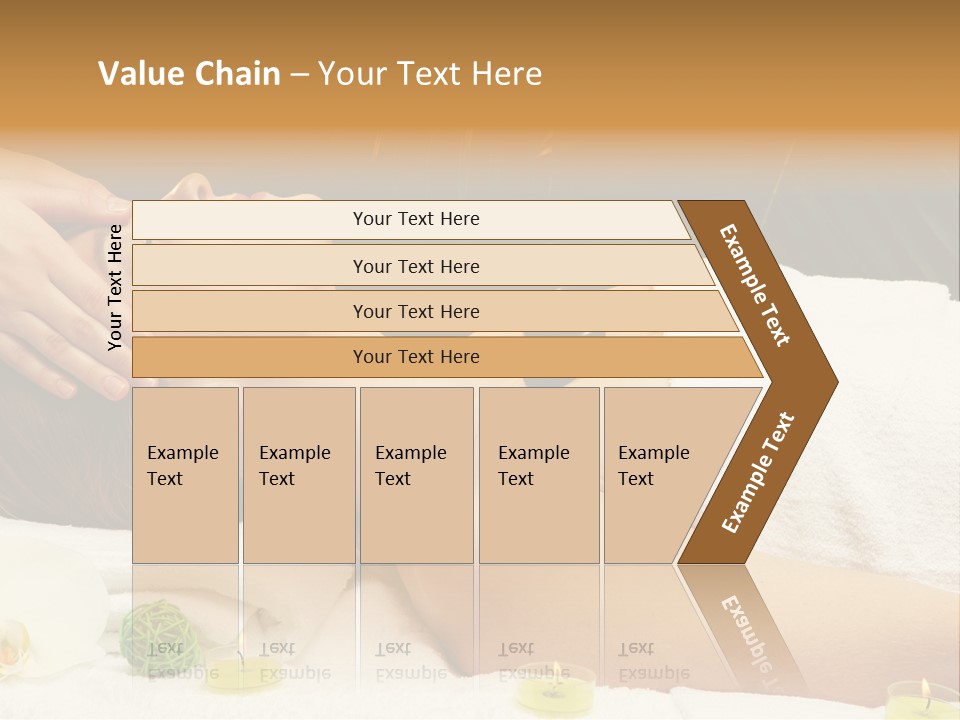 Value Chain – Your Text Here

Your Text Here

Your Text Here

Your Text Here

Your Text Here

Your Text Here

Example Text

Example Text

Example Text

Example Text

Example Text

Example Text

Example Text